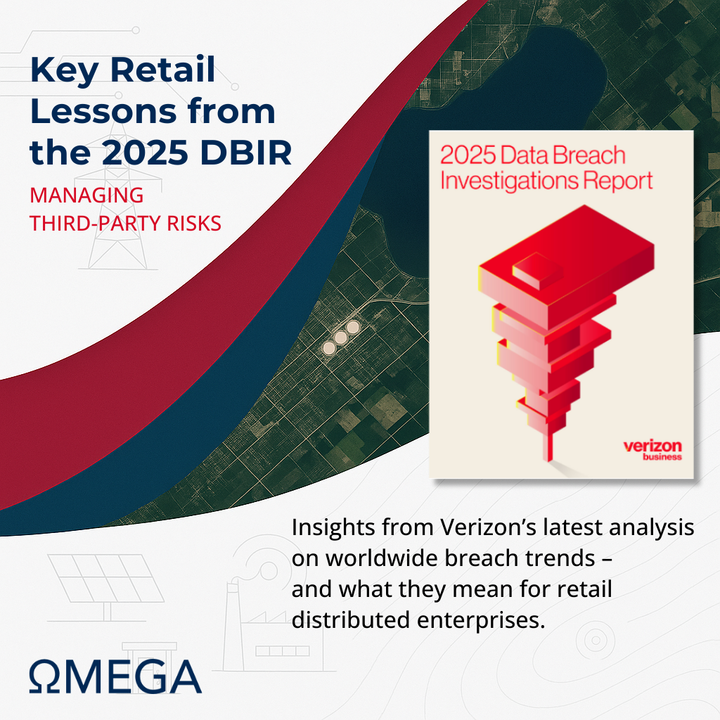 Key Retail Lessons from the 2025 DBIR

MANAGING THIRD-PARTY RISKS

2025 Data Breach Investigations Report

verizon business

Insights from Verizon's latest analysis on worldwide breach trends – and what they mean for retail distributed enterprises.

ΩMEGA